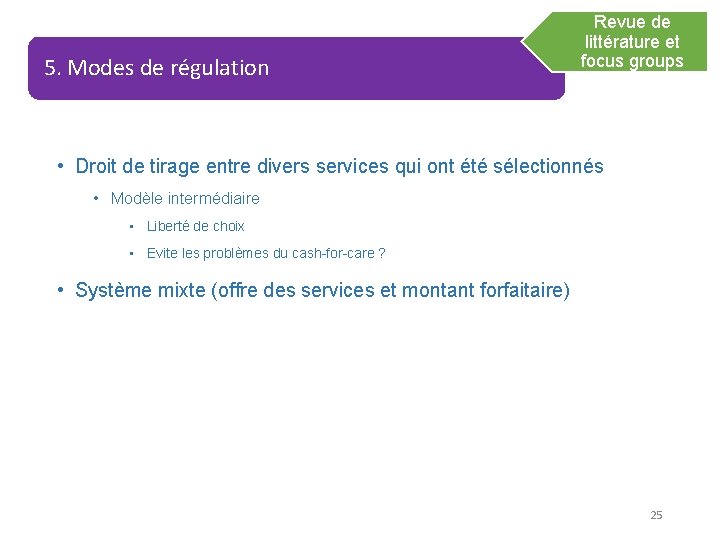 Revue de littérature et focus groups

5. Modes de régulation

• Droit de tirage entre divers services qui ont été sélectionnés
  • Modèle intermédiaire
    • Liberté de choix
    • Evite les problèmes du cash-for-care ?
• Système mixte (offre des services et montant forfaitaire)

25